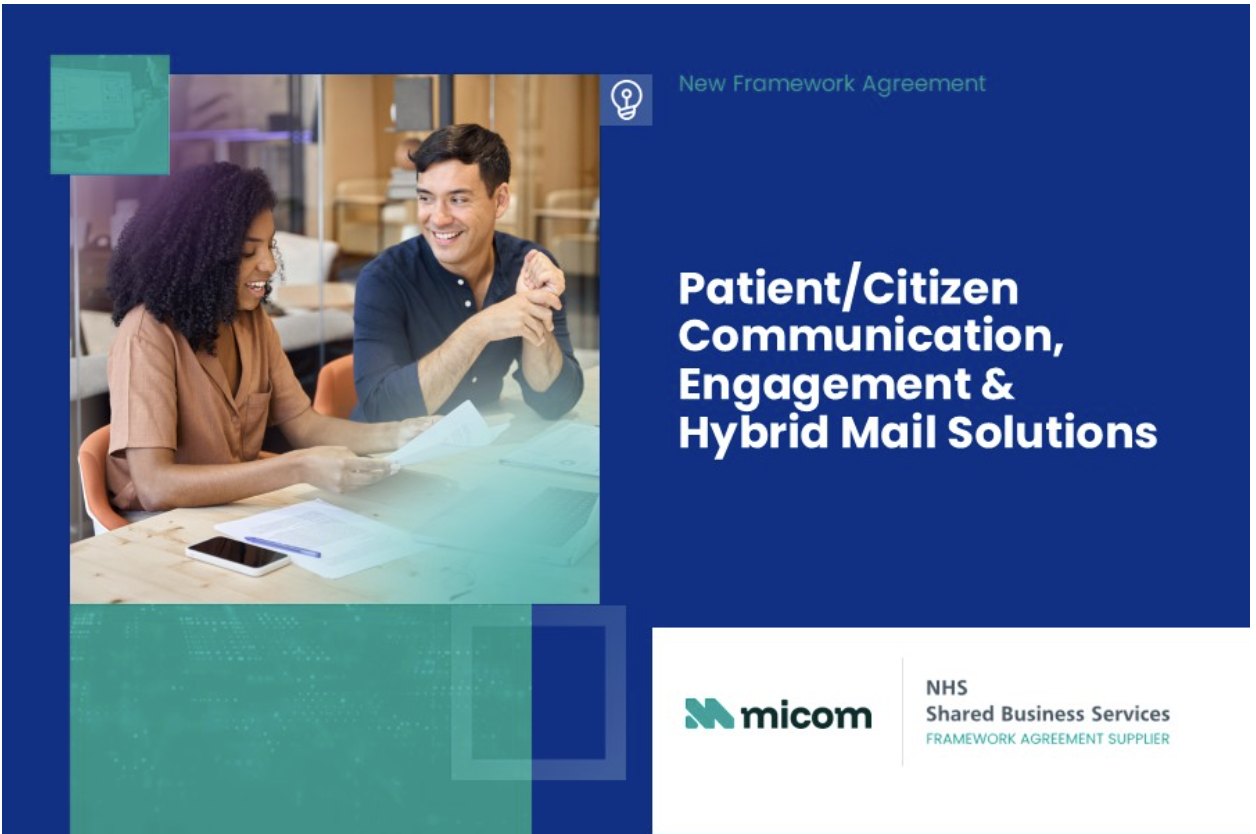 New Framework Agreement

Patient/Citizen Communication, Engagement & Hybrid Mail Solutions

micom

NHS
Shared Business Services
FRAMEWORK AGREEMENT SUPPLIER